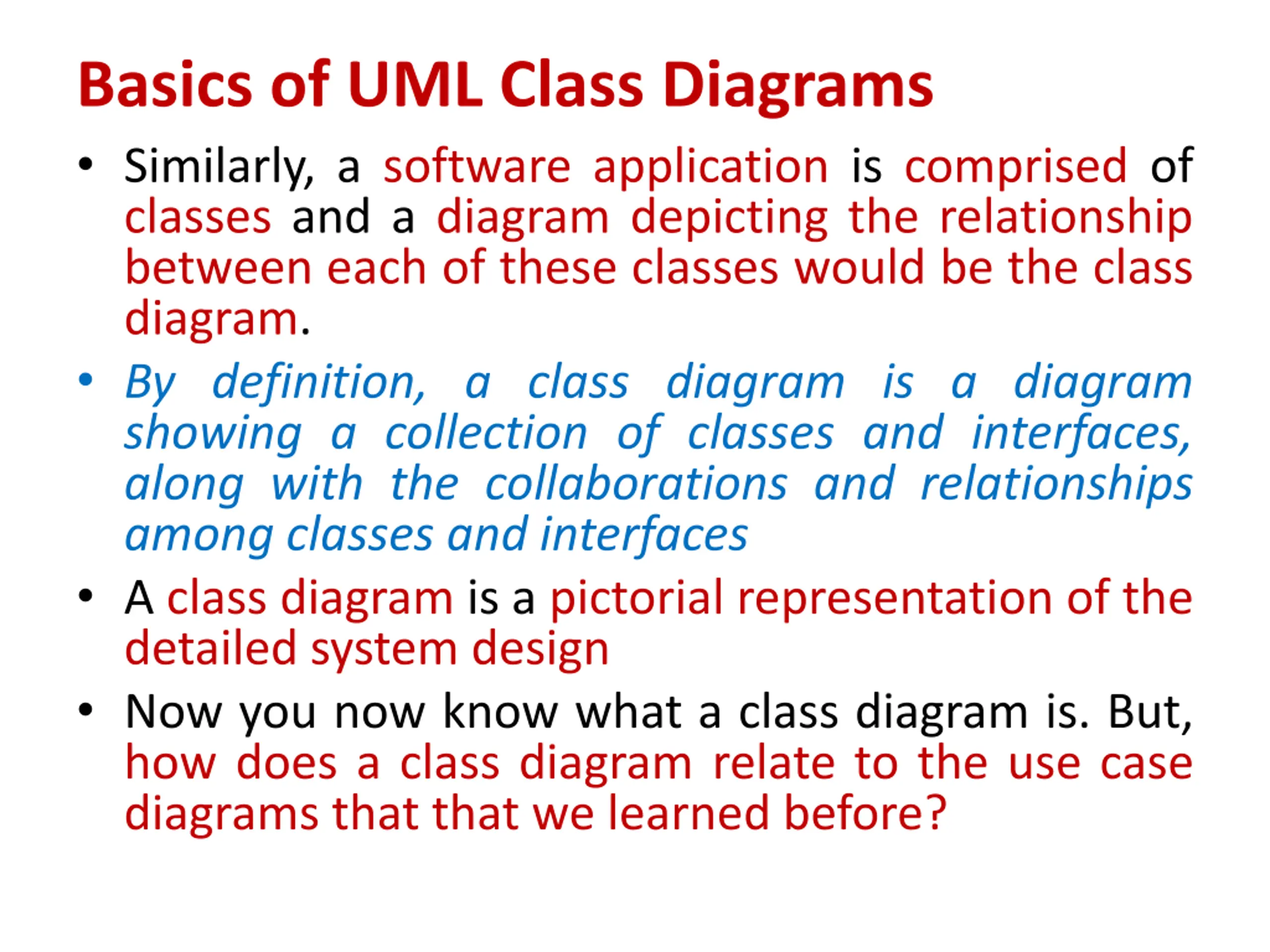 Basics of UML Class Diagrams

• Similarly, a software application is comprised of classes and a diagram depicting the relationship between each of these classes would be the class diagram.

• By definition, a class diagram is a diagram showing a collection of classes and interfaces, along with the collaborations and relationships among classes and interfaces

• A class diagram is a pictorial representation of the detailed system design

• Now you now know what a class diagram is. But, how does a class diagram relate to the use case diagrams that that we learned before?